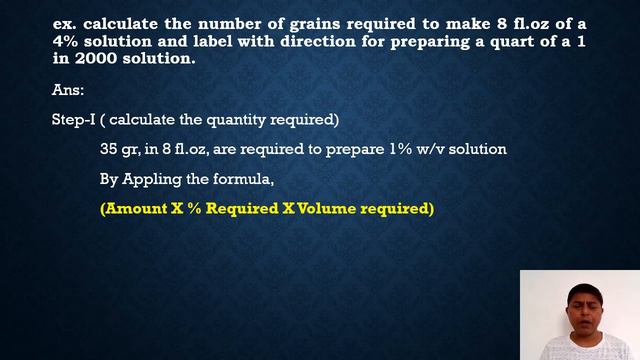 ex. calculate the number of grains required to make 8 fl.oz of a 4% solution and label with direction for preparing a quart of a 1 in 2000 solution.

Ans:

Step-I ( calculate the quantity required)

35 gr, in 8 fl.oz, are required to prepare 1% w/v solution

By Appling the formula,

(Amount X % Required X Volume required)